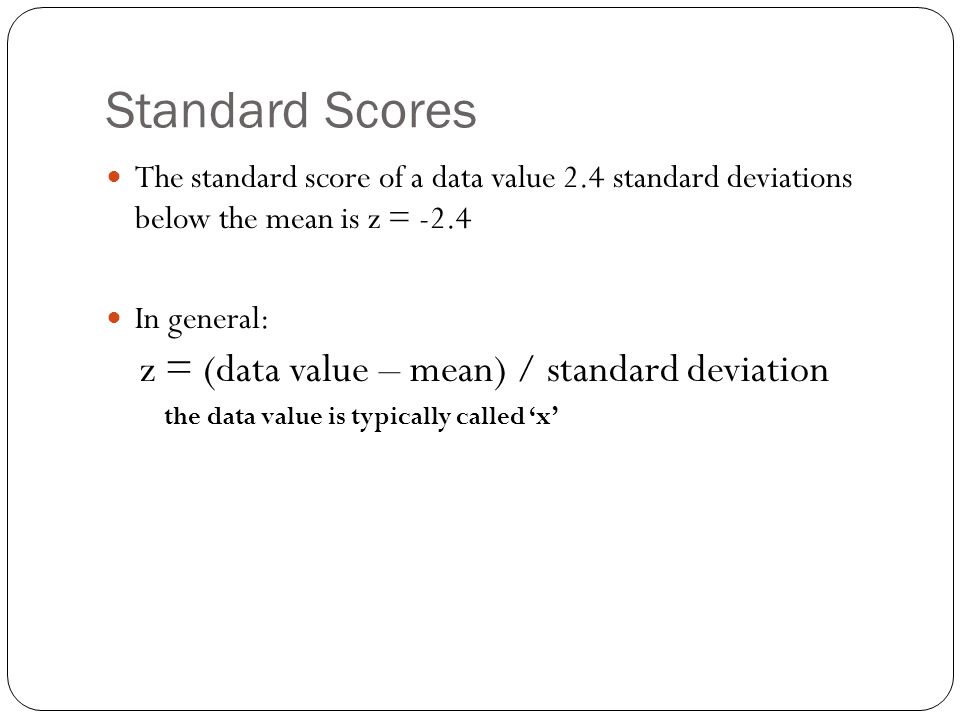 Standard Scores

The standard score of a data value 2.4 standard deviations below the mean is z = -2.4

In general:

z = (data value – mean) / standard deviation

the data value is typically called ‘x’